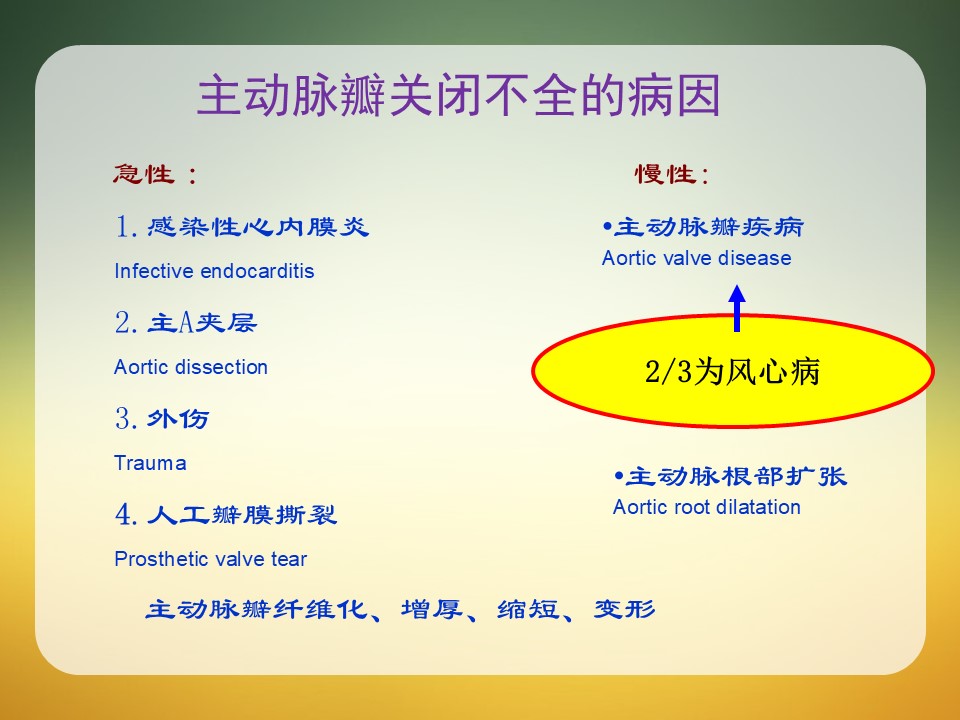 主动脉瓣关闭不全的病因

急性：

1. 感染性心内膜炎
Infective endocarditis

2. 主A夹层
Aortic dissection

3. 外伤
Trauma

4. 人工瓣膜撕裂
Prosthetic valve tear

慢性：

•主动脉瓣疾病
Aortic valve disease

2/3为风心病

•主动脉根部扩张
Aortic root dilatation

主动脉瓣纤维化、增厚、缩短、变形